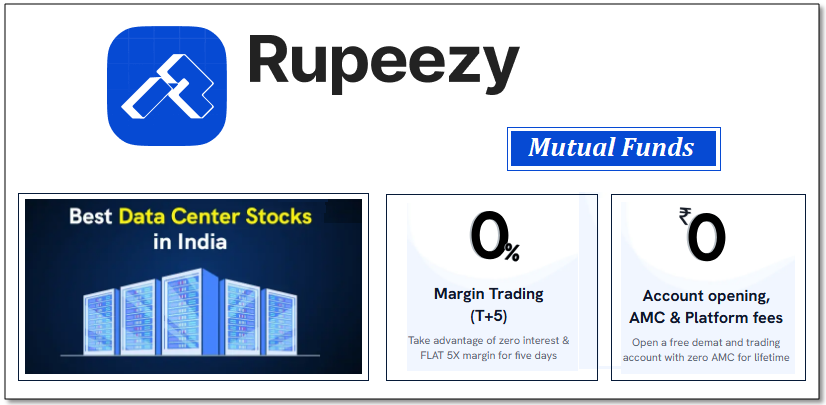 Rupeezy

Mutual Funds

Best Data Center Stocks in India

0%

Margin Trading (T+5)

Take advantage of zero interest & FLAT 5X margin for five days

₹0

Account opening, AMC & Platform fees

Open a free demat and trading account with zero AMC for lifetime